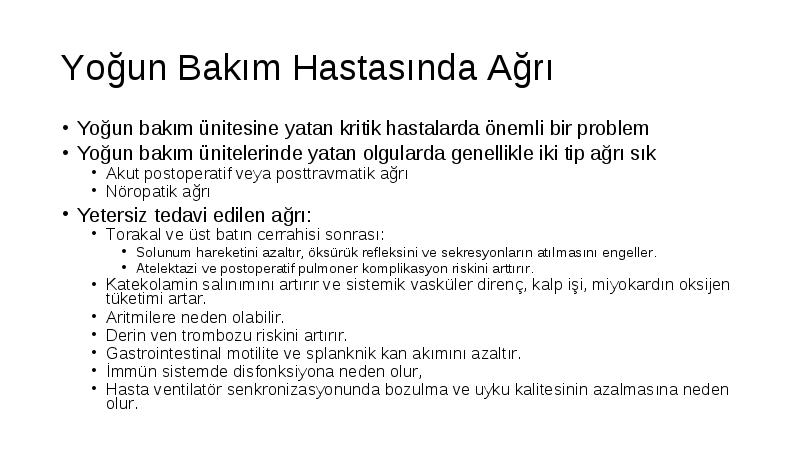 Yoğun Bakım Hastasında Ağrı

• Yoğun bakım ünitesine yatan kritik hastalarda önemli bir problem
• Yoğun bakım ünitelerinde yatan olgularda genellikle iki tip ağrı sık
  • Akut postoperatif veya posttravmatik ağrı
  • Nöropatik ağrı
• Yetersiz tedavi edilen ağrı:
  • Torakal ve üst batın cerrahisi sonrası:
    • Solunum hareketini azaltır, öksürük refleksini ve sekresyonların atılmasını engeller.
    • Atelektazi ve postoperatif pulmoner komplikasyon riskini arttırır.
  • Katekolamin salınımını artırır ve sistemik vasküler direnç, kalp işi, miyokardın oksijen tüketimi artar.
  • Aritmilere neden olabilir.
  • Derin ven trombozu riskini artırır.
  • Gastrointestinal motilite ve splanknik kan akımını azaltır.
  • İmmün sistemde disfonksiyona neden olur,
  • Hasta ventilatör senkronizasyonunda bozulma ve uyku kalitesinin azalmasına neden olur.